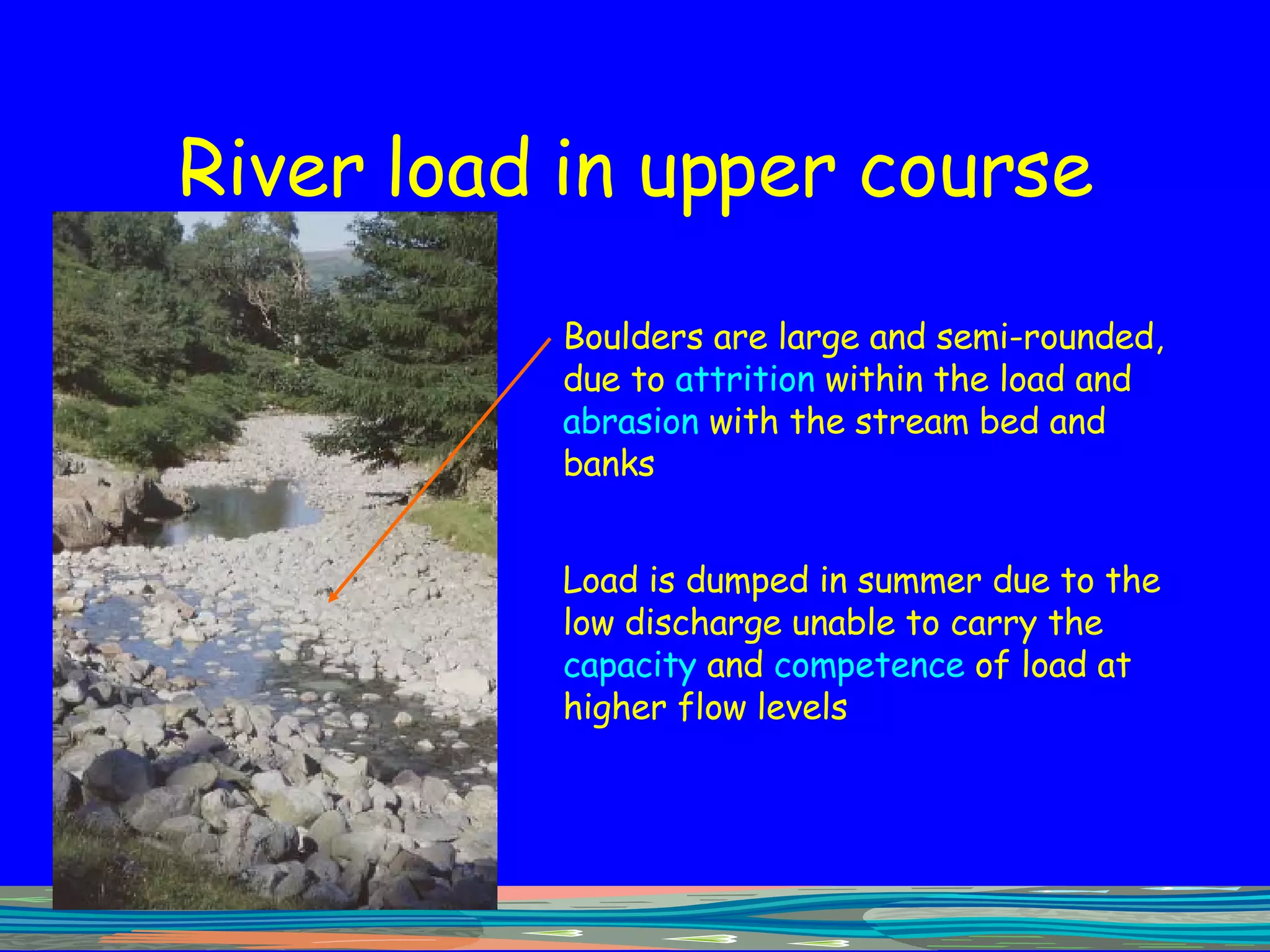 River load in upper course

Boulders are large and semi-rounded, due to attrition within the load and abrasion with the stream bed and banks

Load is dumped in summer due to the low discharge unable to carry the capacity and competence of load at higher flow levels